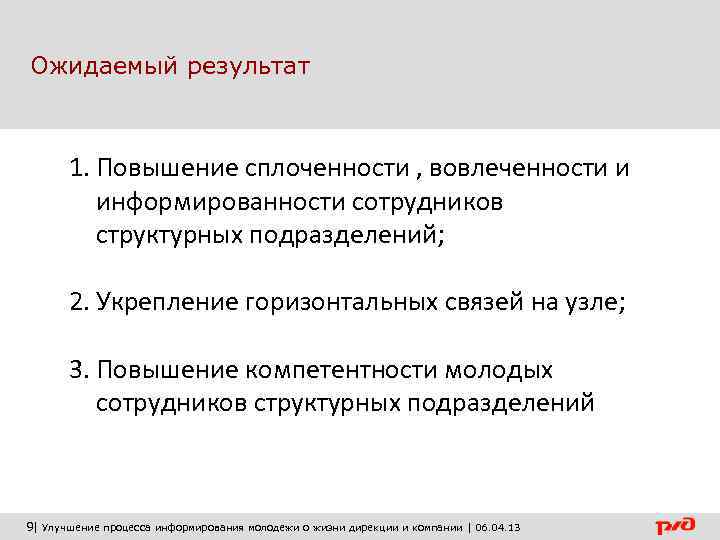 Ожидаемый результат

1. Повышение сплоченности , вовлеченности и информированности сотрудников структурных подразделений;

2. Укрепление горизонтальных связей на узле;

3. Повышение компетентности молодых сотрудников структурных подразделений

9| Улучшение процесса информирования молодежи о жизни дирекции и компании | 06.04.13

РЖД